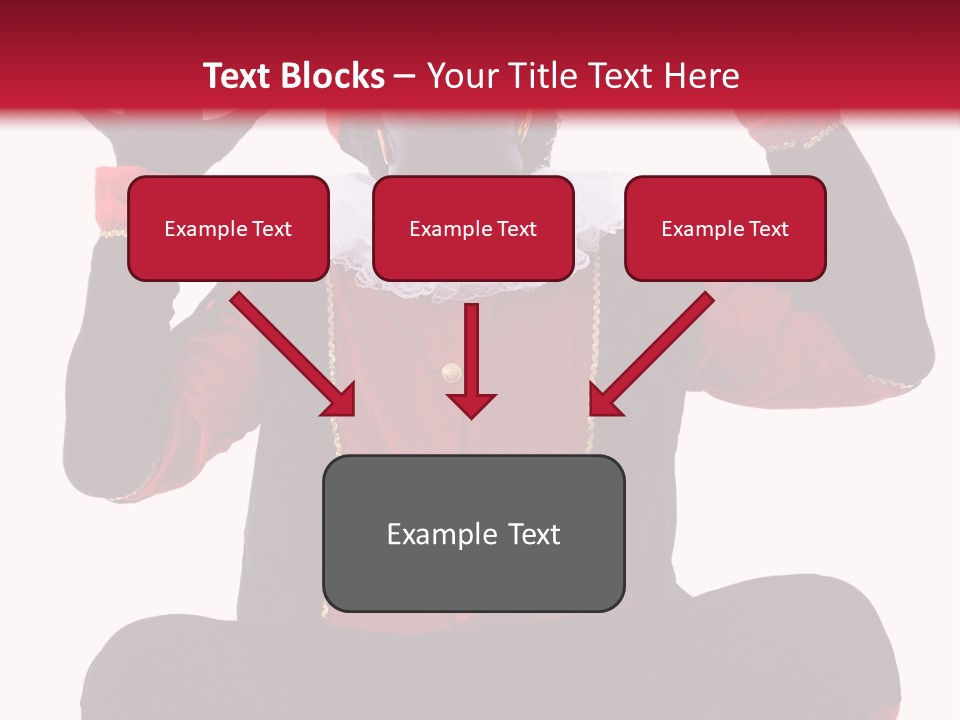 Text Blocks – Your Title Text Here

Example Text

Example Text

Example Text

Example Text